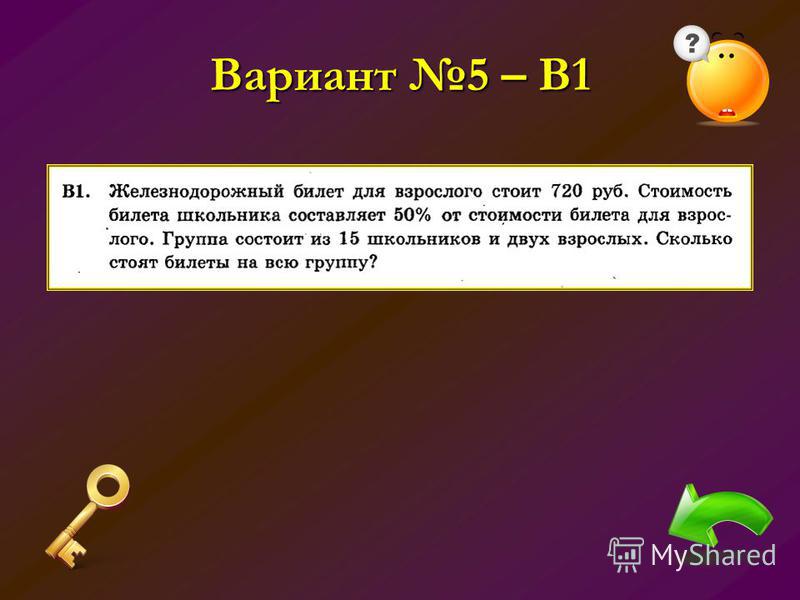 Вариант №5 – В1

?

В1. Железнодорожный билет для взрослого стоит 720 руб. Стоимость билета школьника составляет 50% от стоимости билета для взрослого. Группа состоит из 15 школьников и двух взрослых. Сколько стоят билеты на всю группу?

MyShared